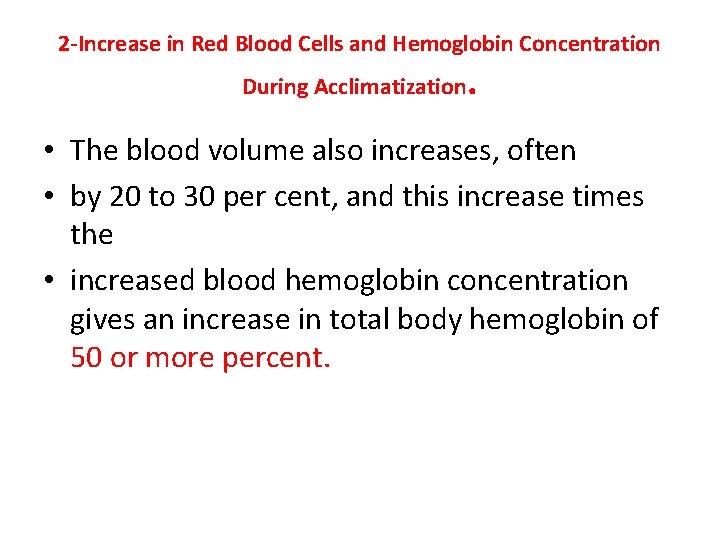 2-Increase in Red Blood Cells and Hemoglobin Concentration During Acclimatization.

• The blood volume also increases, often
• by 20 to 30 per cent, and this increase times the
• increased blood hemoglobin concentration gives an increase in total body hemoglobin of 50 or more percent.